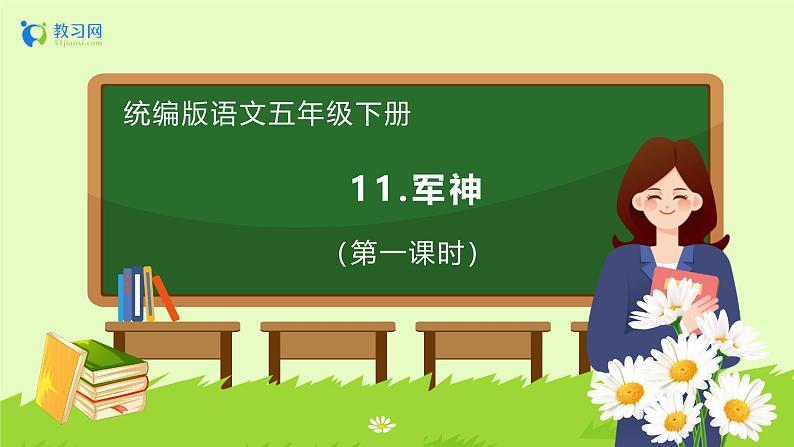 教习网
51jiaoxi.com

统编版语文五年级下册

11.军神

（第一课时）